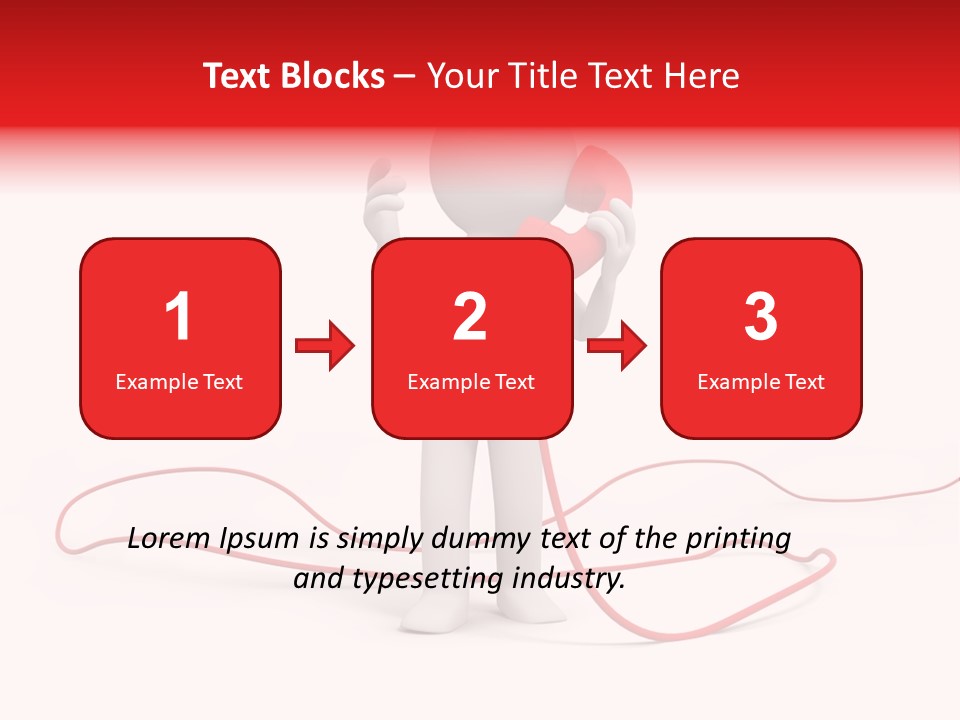 Text Blocks – Your Title Text Here

1
Example Text

2
Example Text

3
Example Text

Lorem Ipsum is simply dummy text of the printing and typesetting industry.